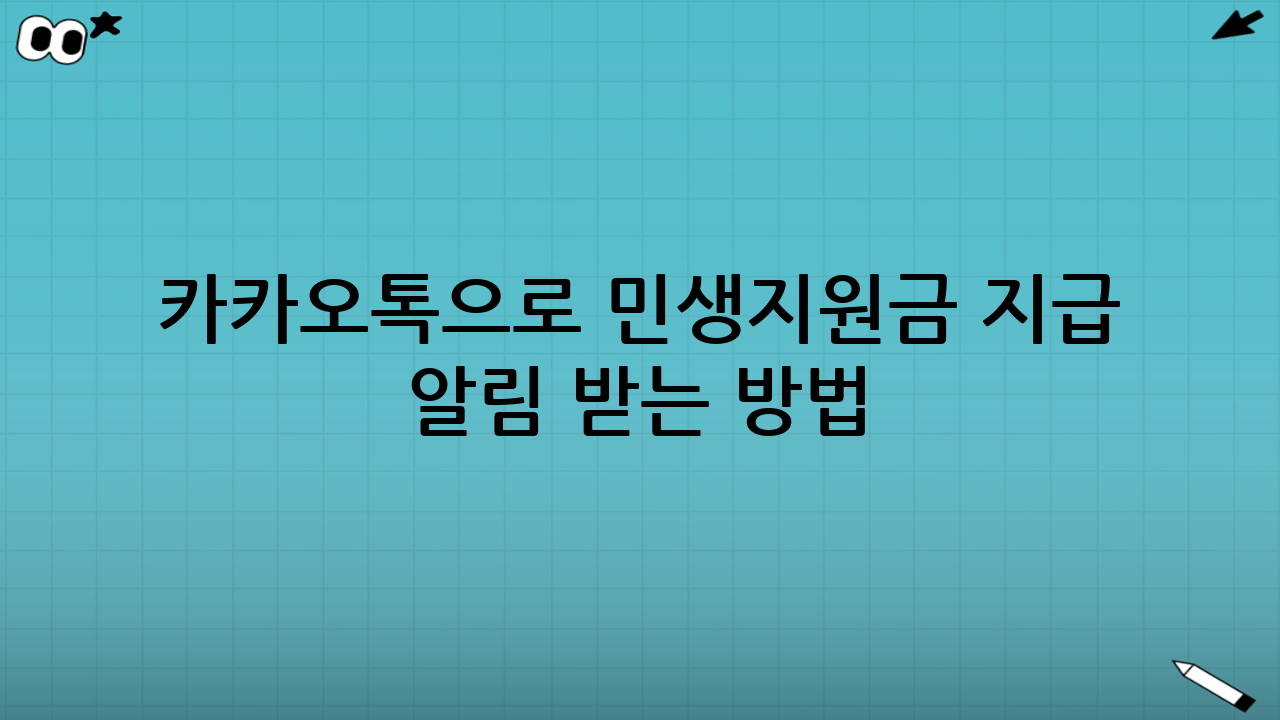 카카오톡으로 민생지원금 지급 알림 받는 방법